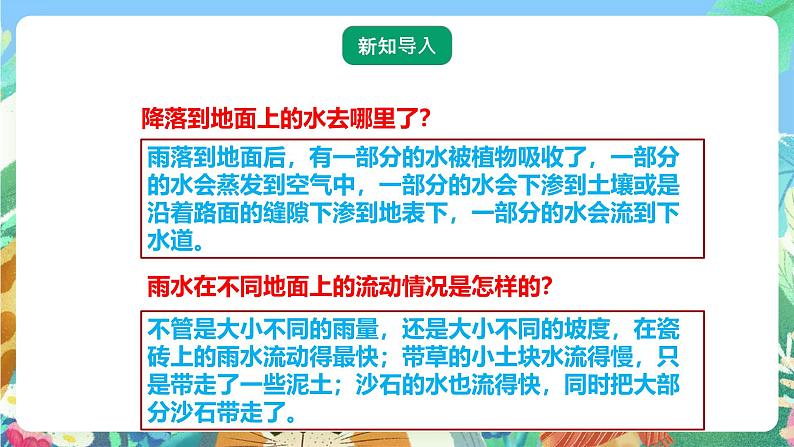 新知导入

降落到地面上的水去哪里了？

雨落到地面后，有一部分的水被植物吸收了，一部分的水会蒸发到空气中，一部分的水会下渗到土壤或是沿着路面的缝隙下渗到地表下，一部分的水会流到下水道。

雨水在不同地面上的流动情况是怎样的？

不管是大小不同的雨量，还是大小不同的坡度，在瓷砖上的雨水流动得最快；带草的小土块水流得慢，只是带走了一些泥土；沙石的水也流得快，同时把大部分沙石带走了。